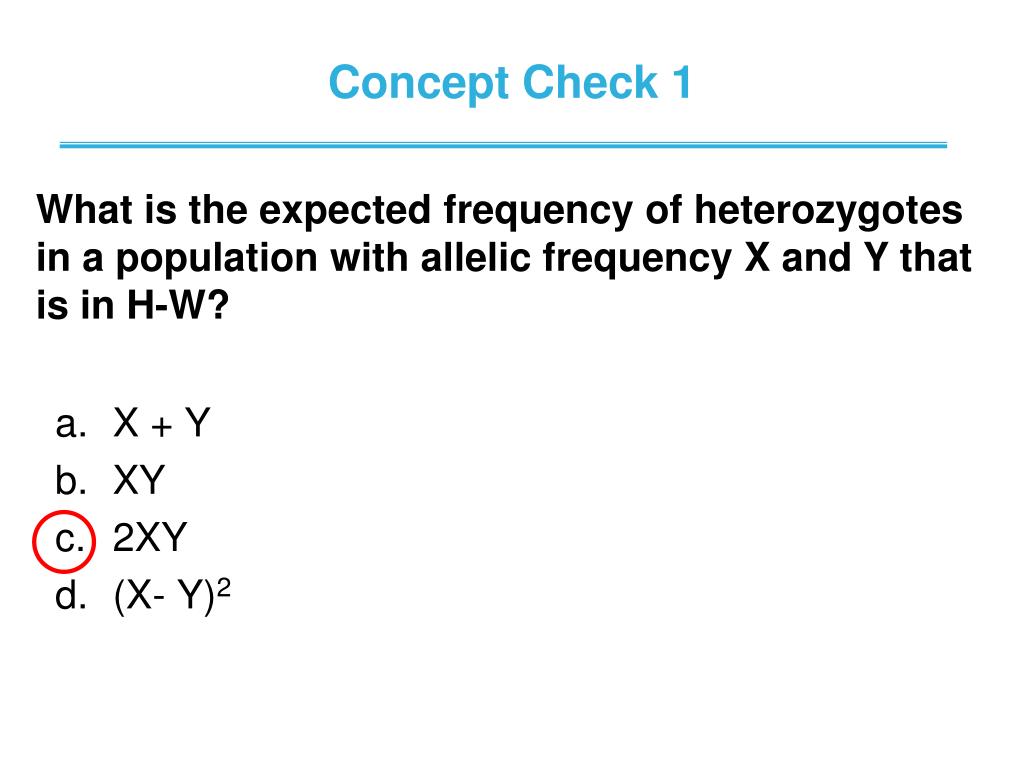 Concept Check 1

What is the expected frequency of heterozygotes in a population with allelic frequency X and Y that is in H-W?

a. X + Y
b. XY
c. 2XY
d. $(X- Y)^2$